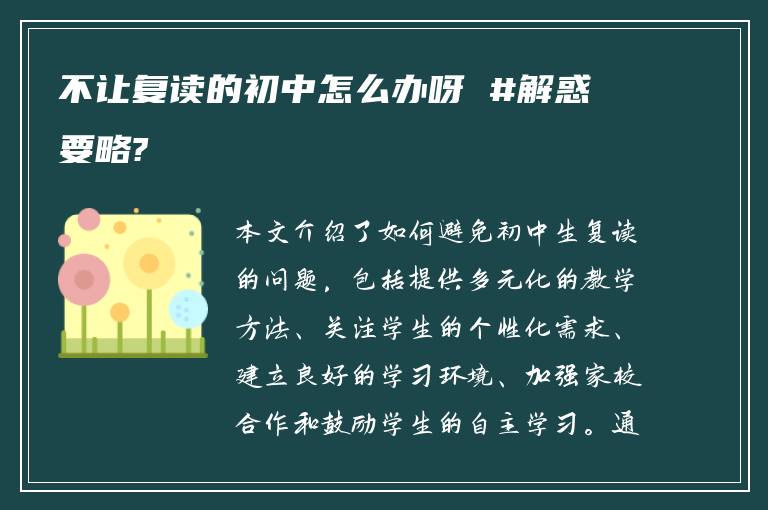 不让复读的初中怎么办呀 #解惑要略?

本文介绍了如何避免初中生复读的问题，包括提供多元化的教学方法、关注学生的个性化需求、建立良好的学习环境、加强家校合作和鼓励学生的自主学习。通